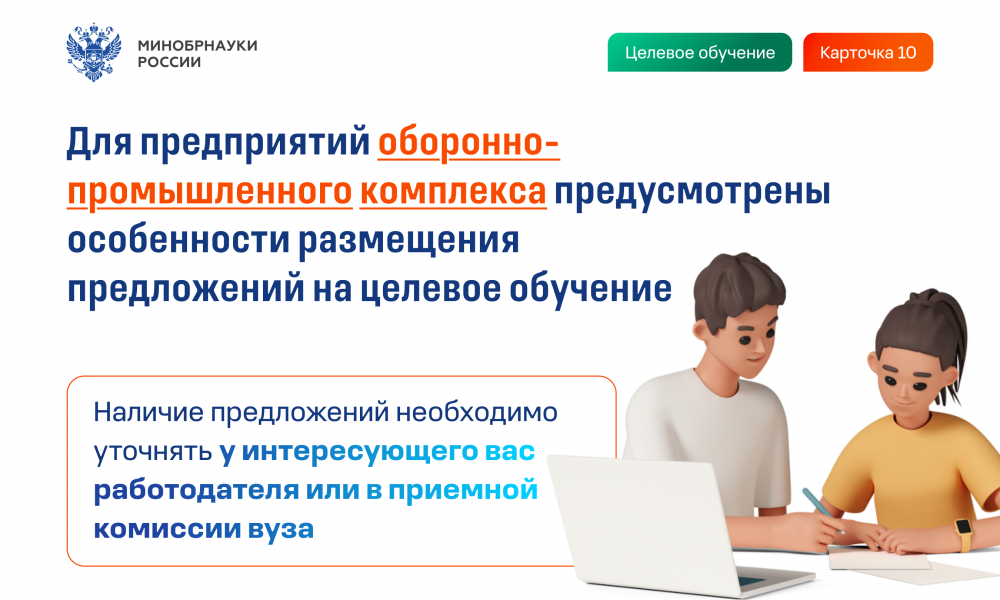 МИНОБРНАУКИ РОССИИ

Целевое обучение

Карточка 10

Для предприятий оборонно-промышленного комплекса предусмотрены особенности размещения предложений на целевое обучение

Наличие предложений необходимо уточнять у интересующего вас работодателя или в приемной комиссии вуза